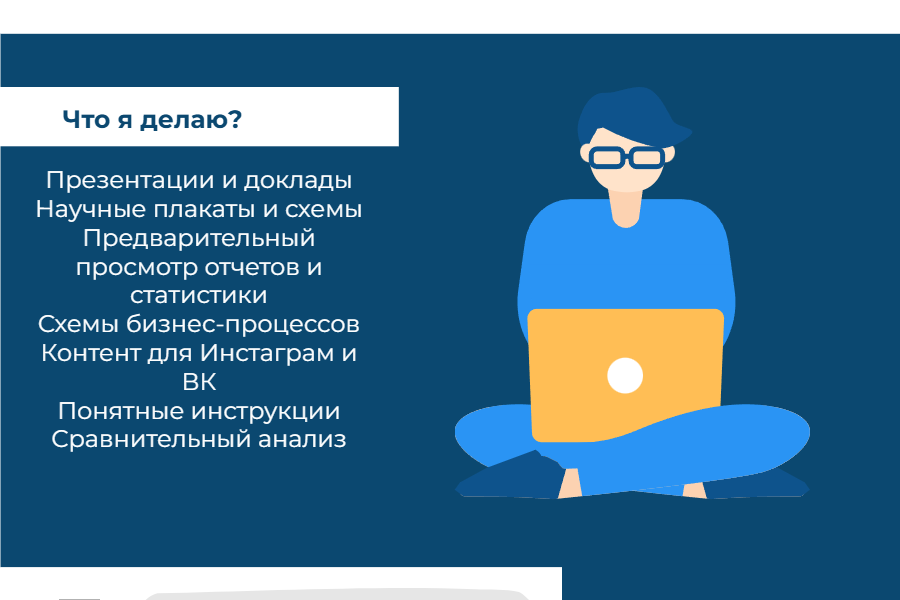 Что я делаю?

Презентации и доклады
Научные плакаты и схемы
Предварительный просмотр отчетов и статистики
Схемы бизнес-процессов
Контент для Инстаграм и ВК
Понятные инструкции
Сравнительный анализ